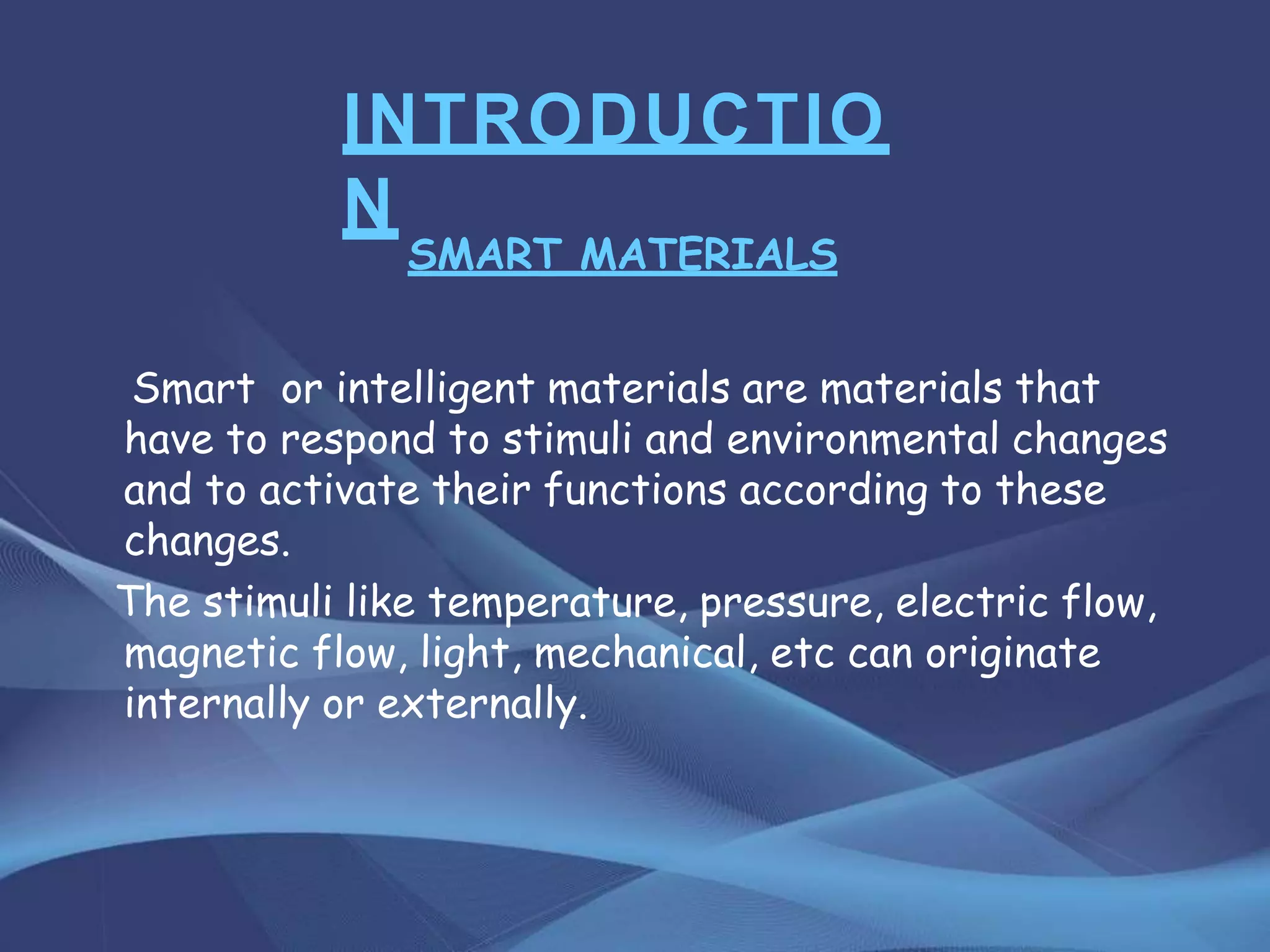 INTRODUCTION

SMART MATERIALS

Smart or intelligent materials are materials that have to respond to stimuli and environmental changes and to activate their functions according to these changes.

The stimuli like temperature, pressure, electric flow, magnetic flow, light, mechanical, etc can originate internally or externally.